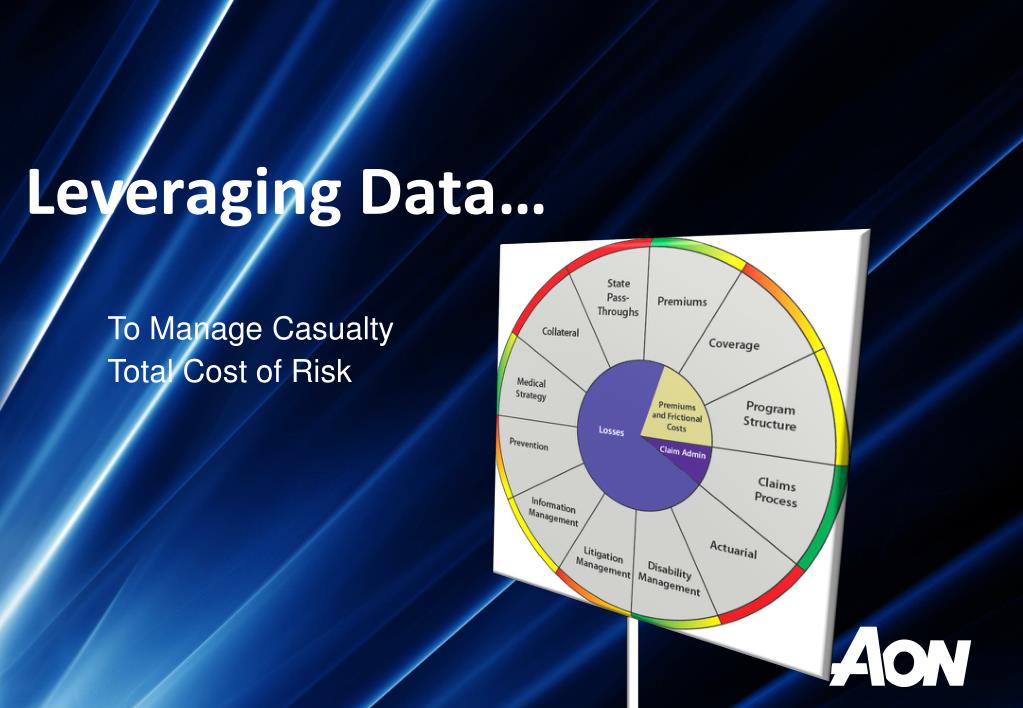 Leveraging Data…

To Manage Casualty Total Cost of Risk

State Pass-Throughs
Premiums
Coverage
Program Structure
Claims Process
Actuarial
Disability Management
Litigation Management
Information Management
Prevention
Medical Strategy
Collateral
Losses
Premiums and Frictional Costs
Claim Admin

AON